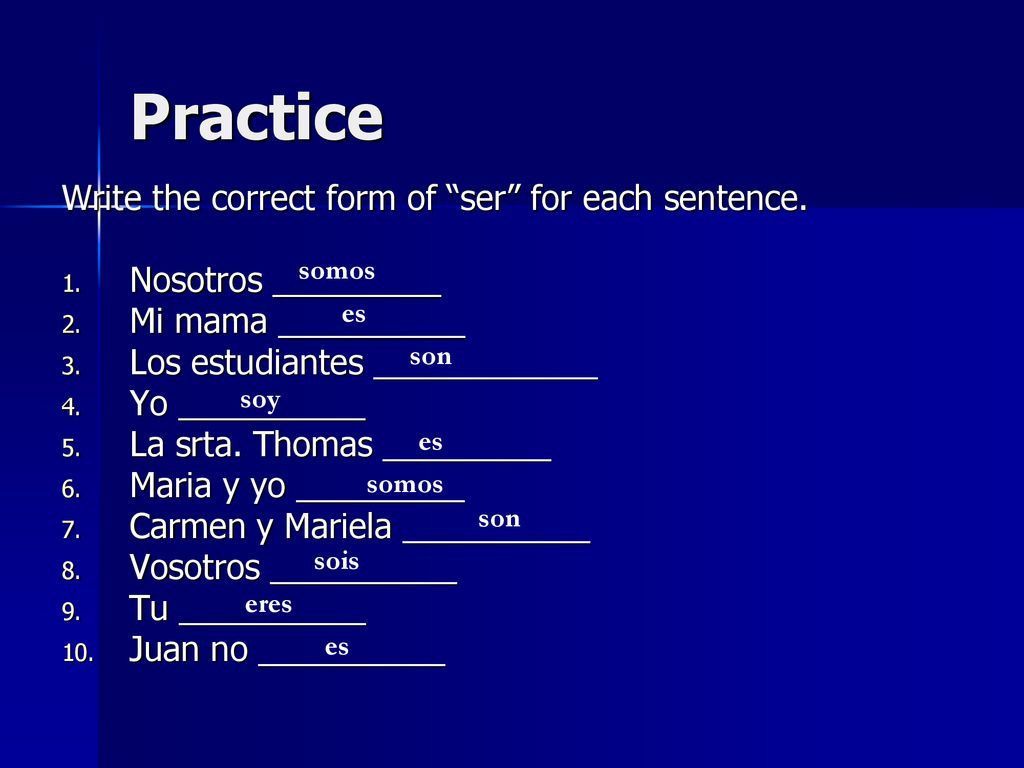 Practice

Write the correct form of “ser” for each sentence.

1. Nosotros somos
2. Mi mama es
3. Los estudiantes son
4. Yo soy
5. La srta. Thomas es
6. Maria y yo somos
7. Carmen y Mariela son
8. Vosotros sois
9. Tu eres
10. Juan no es